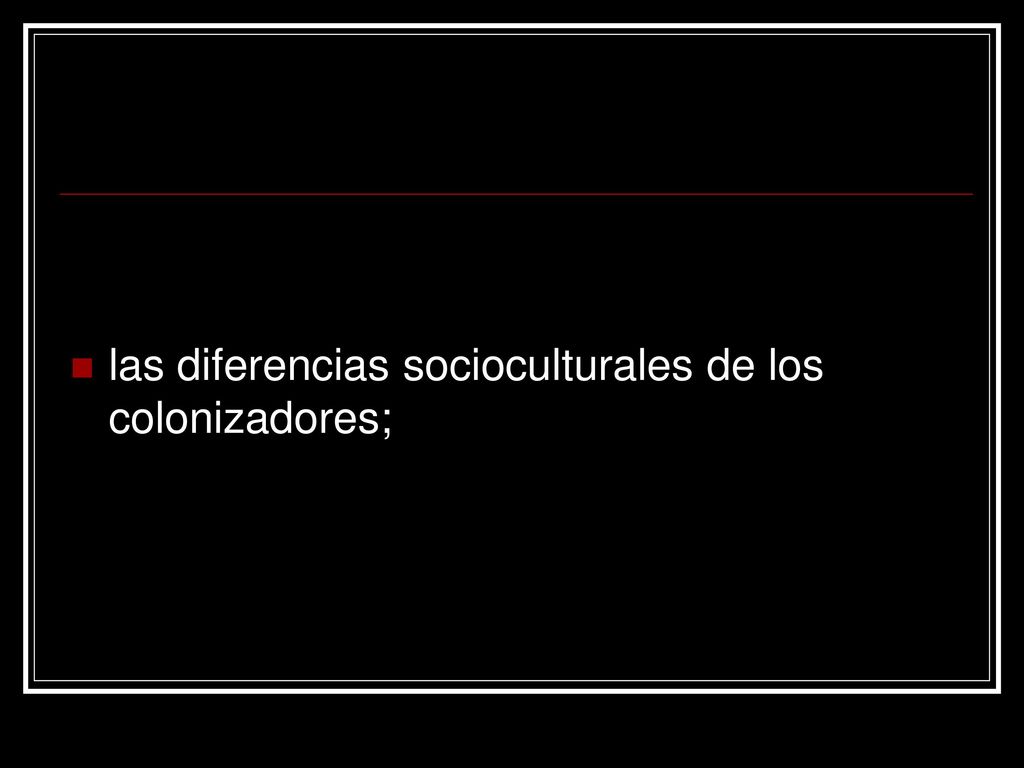 las diferencias socioculturales de los colonizadores;